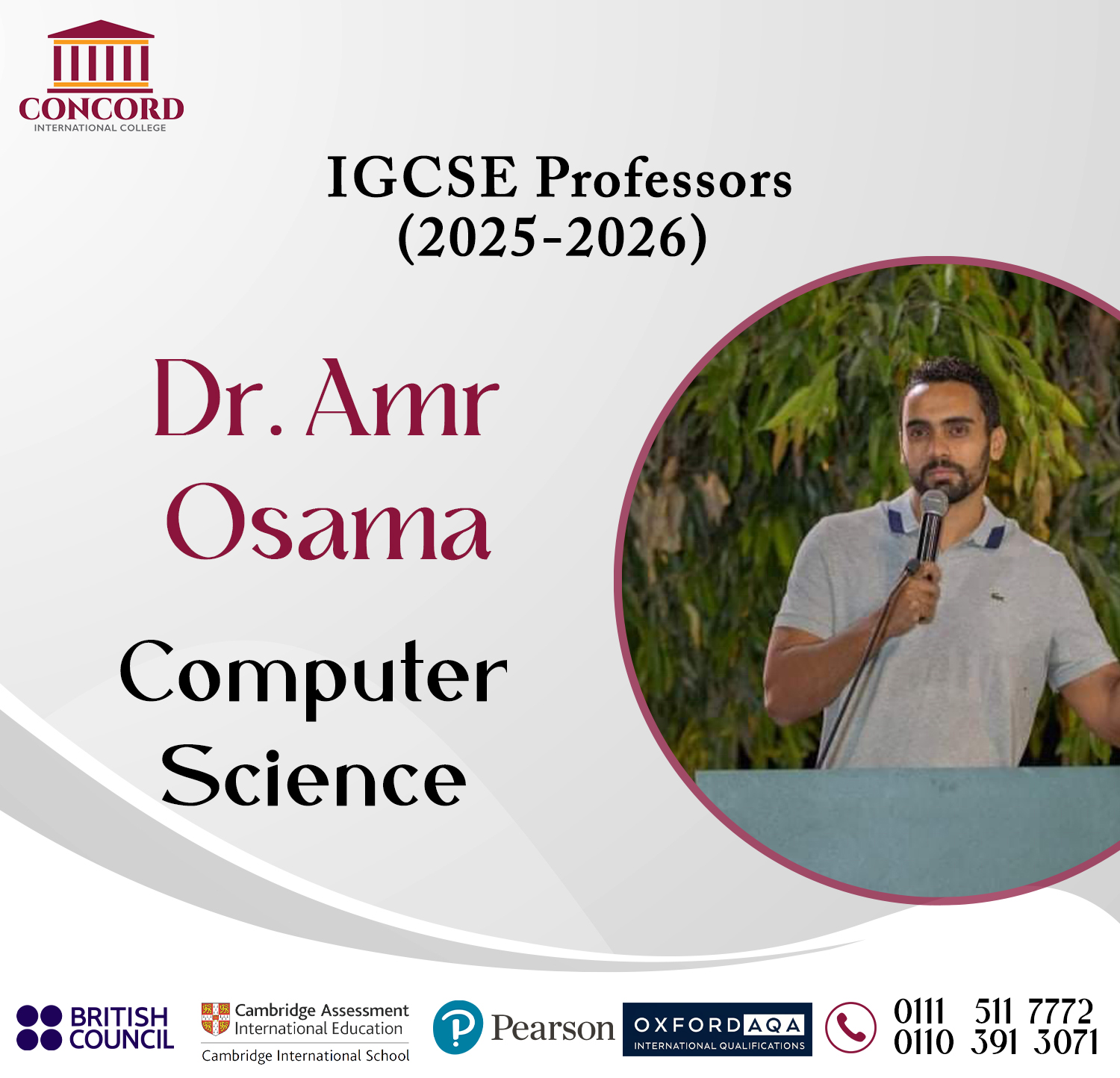 CONCORD
INTERNATIONAL COLLEGE

IGCSE Professors
(2025-2026)

Dr. Amr Osama

Computer Science

BRITISH COUNCIL

Cambridge Assessment International Education
Cambridge International School

Pearson

OXFORD AQA
INTERNATIONAL QUALIFICATIONS

0111 511 7772
0110 391 3071